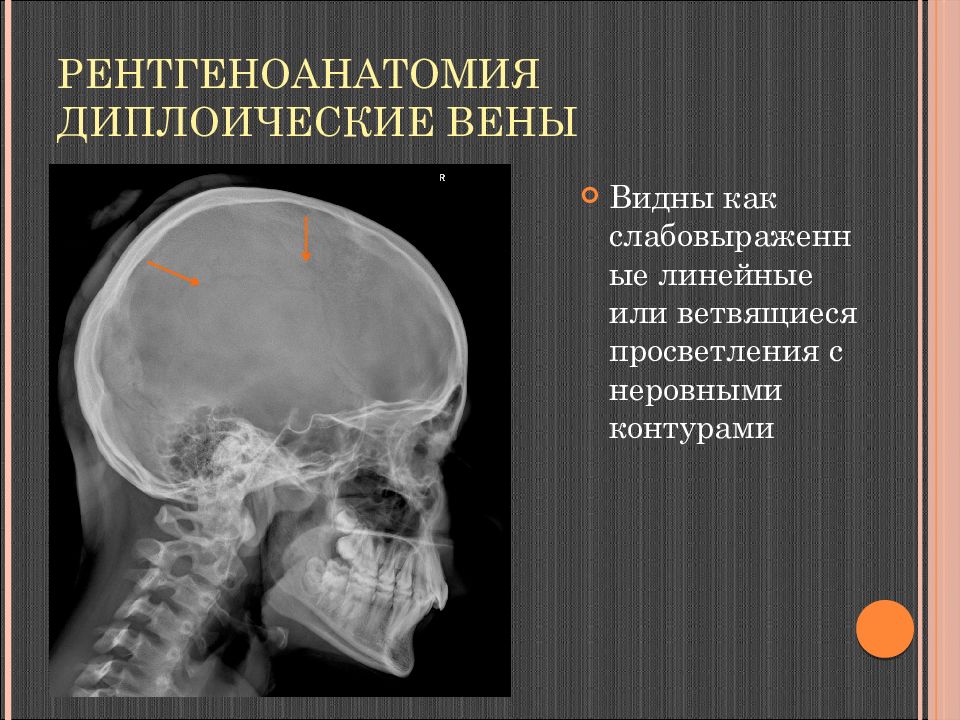 РЕНТГЕНОАНАТОМИЯ ДИПЛОИЧЕСКИЕ ВЕНЫ

R

Видны как слабовыраженные линейные или ветвящиеся просветления с неровными контурами